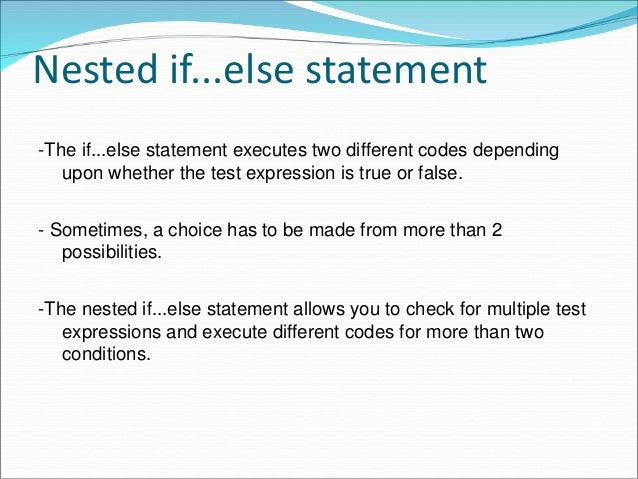 Nested if...else statement

-The if...else statement executes two different codes depending upon whether the test expression is true or false.

- Sometimes, a choice has to be made from more than 2 possibilities.

-The nested if...else statement allows you to check for multiple test expressions and execute different codes for more than two conditions.